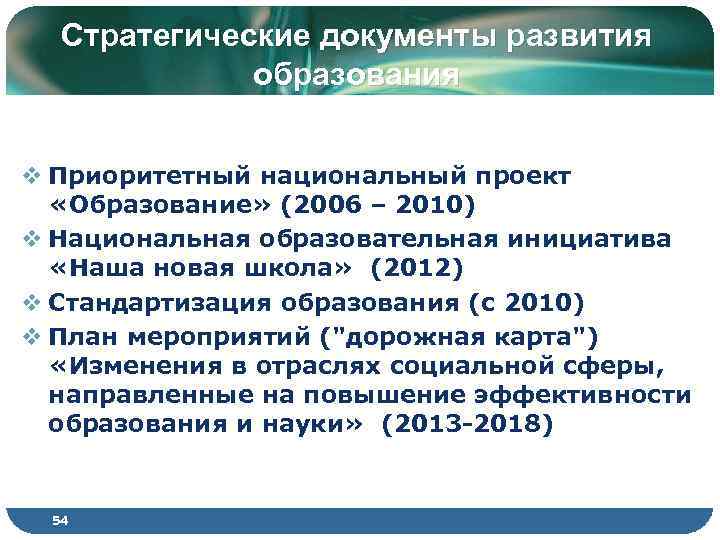 Стратегические документы развития образования

❖ Приоритетный национальный проект «Образование» (2006 – 2010)
❖ Национальная образовательная инициатива «Наша новая школа» (2012)
❖ Стандартизация образования (с 2010)
❖ План мероприятий ("дорожная карта") «Изменения в отраслях социальной сферы, направленные на повышение эффективности образования и науки» (2013-2018)

54